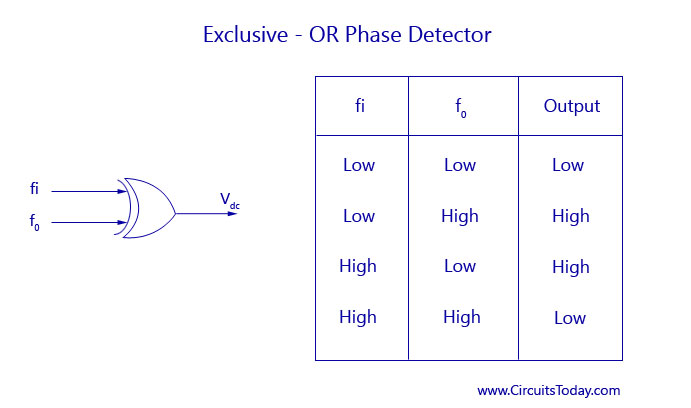 Exclusive - OR Phase Detector

fi

$f_0$

$V_{dc}$

| fi | $f_0$ | Output |
|---|---|---|
| Low | Low | Low |
| Low | High | High |
| High | Low | High |
| High | High | Low |

www.CircuitsToday.com